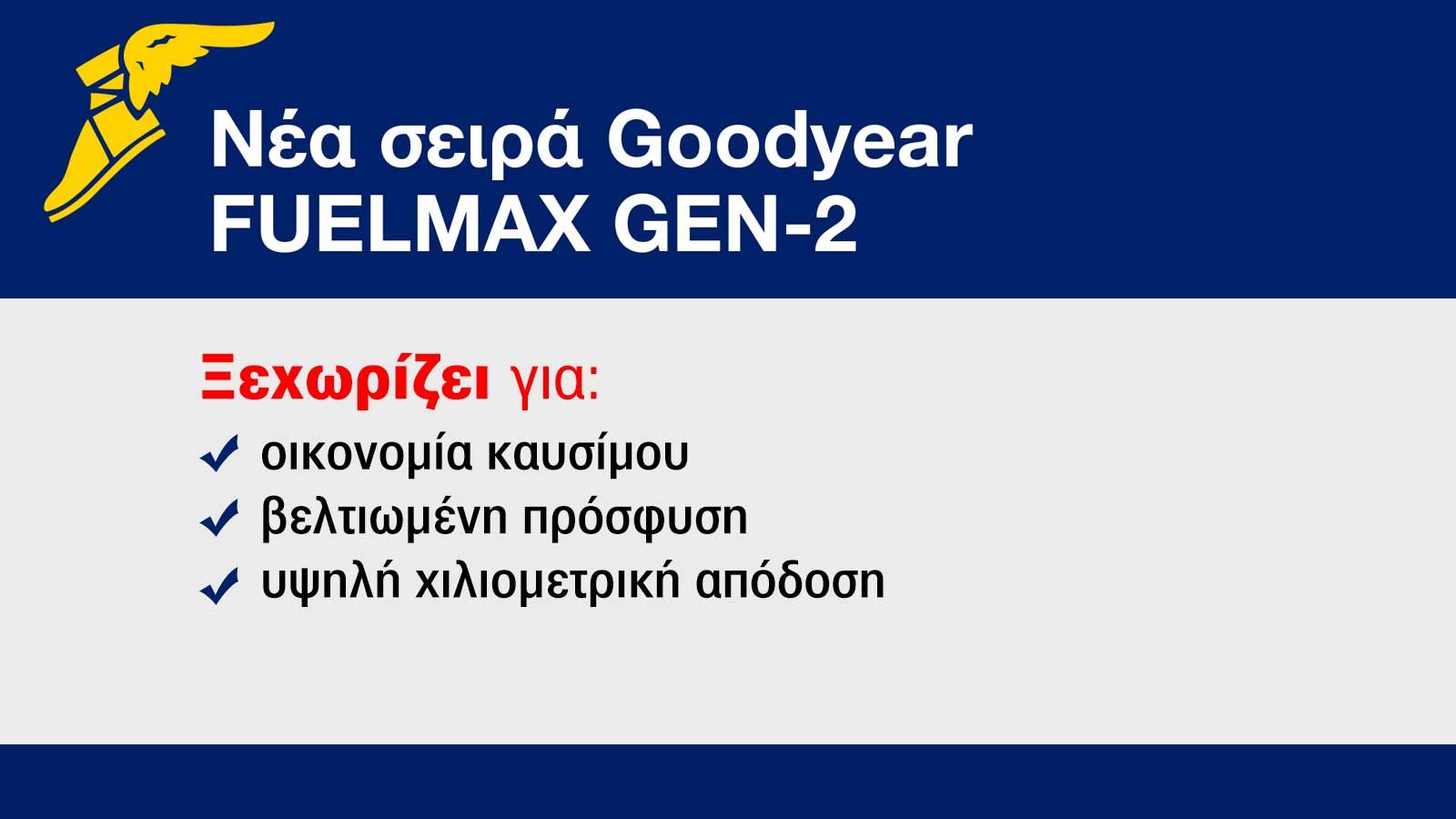 Νέα σειρά Goodyear FUELMAX GEN-2

Ξεχωρίζει για:

✓ οικονομία καυσίμου
✓ βελτιωμένη πρόσφυση
✓ υψηλή χιλιομετρική απόδοση